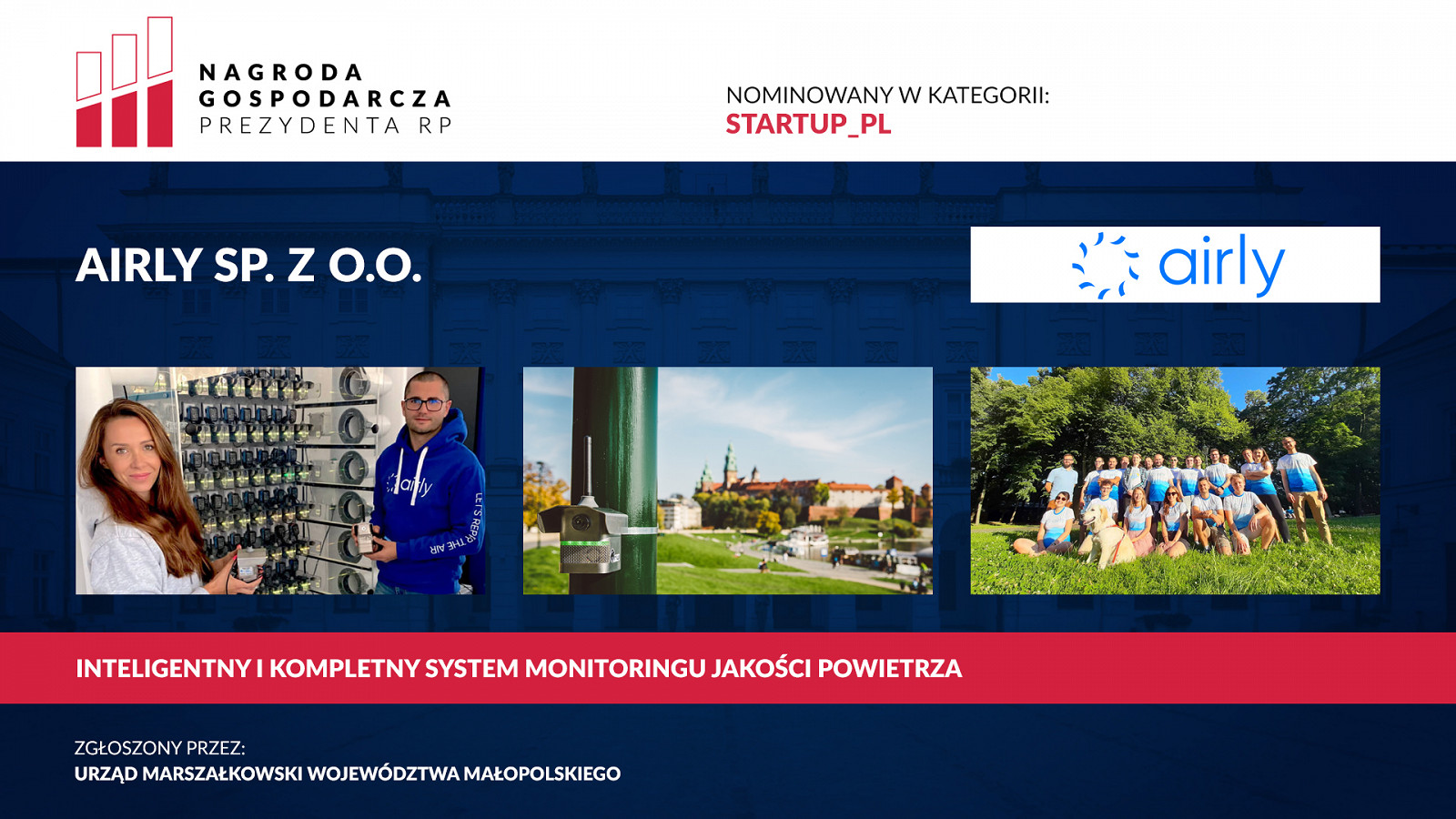 NAGRODA GOSPODARCZA PREZYDENTA RP

NOMINOWANY W KATEGORII:
STARTUP_PL

AIRLY SP. Z O.O.

airly

airly
LET'S REPAIR THE AIR

INTELIGENTNY I KOMPLETNY SYSTEM MONITORINGU JAKOŚCI POWIETRZA

ZGŁOSZONY PRZEZ:
URZĄD MARSZAŁKOWSKI WOJEWÓDZTWA MAŁOPOLSKIEGO